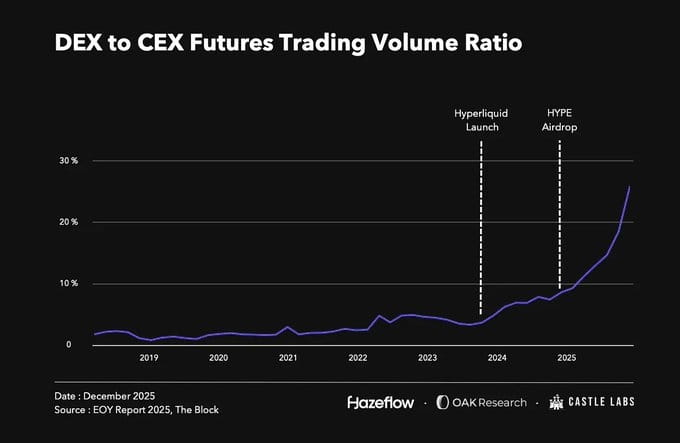 DEX to CEX Futures Trading Volume Ratio

Hyperliquid Launch

HYPE Airdrop

30 %

20 %

10 %

0

2019

2020

2021

2022

2023

2024

2025

Date : December 2025
Source : EOY Report 2025, The Block

Hazeflow · OAK Research · CASTLE LABS